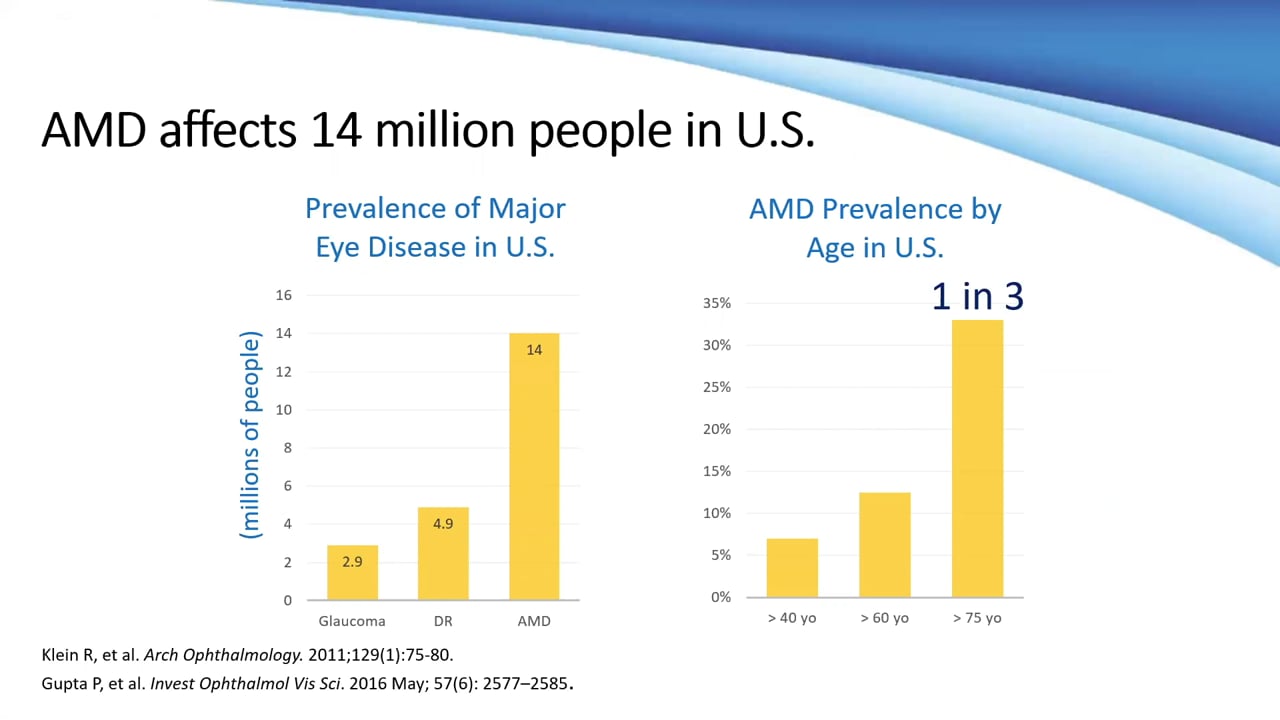 AMD affects 14 million people in U.S.

Prevalence of Major Eye Disease in U.S.

(millions of people)

16
14
12
10
8
6
4
2
0

2.9
4.9
14

Glaucoma
DR
AMD

AMD Prevalence by Age in U.S.

1 in 3

35%
30%
25%
20%
15%
10%
5%
0%

> 40 yo
> 60 yo
> 75 yo

Klein R, et al. Arch Ophthalmology. 2011;129(1):75-80.
Gupta P, et al. Invest Ophthalmol Vis Sci. 2016 May; 57(6): 2577–2585.